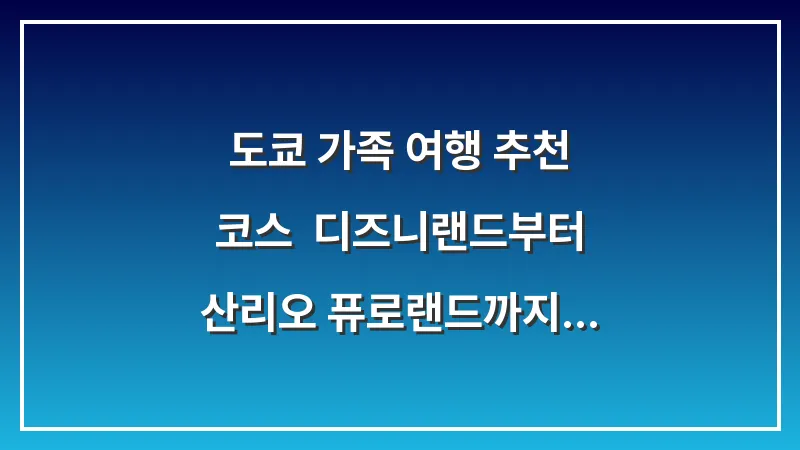 도쿄 가족 여행 추천 코스  디즈니랜드부터 산리오 퓨로랜드까지...